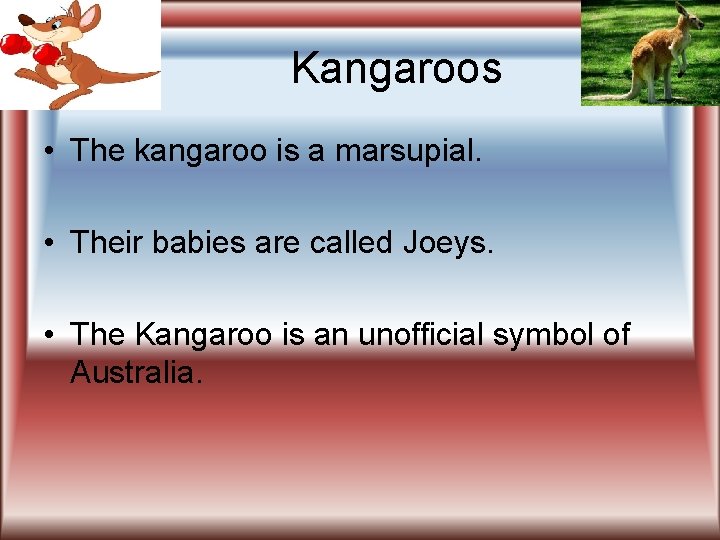 Kangaroos

• The kangaroo is a marsupial.

• Their babies are called Joeys.

• The Kangaroo is an unofficial symbol of Australia.